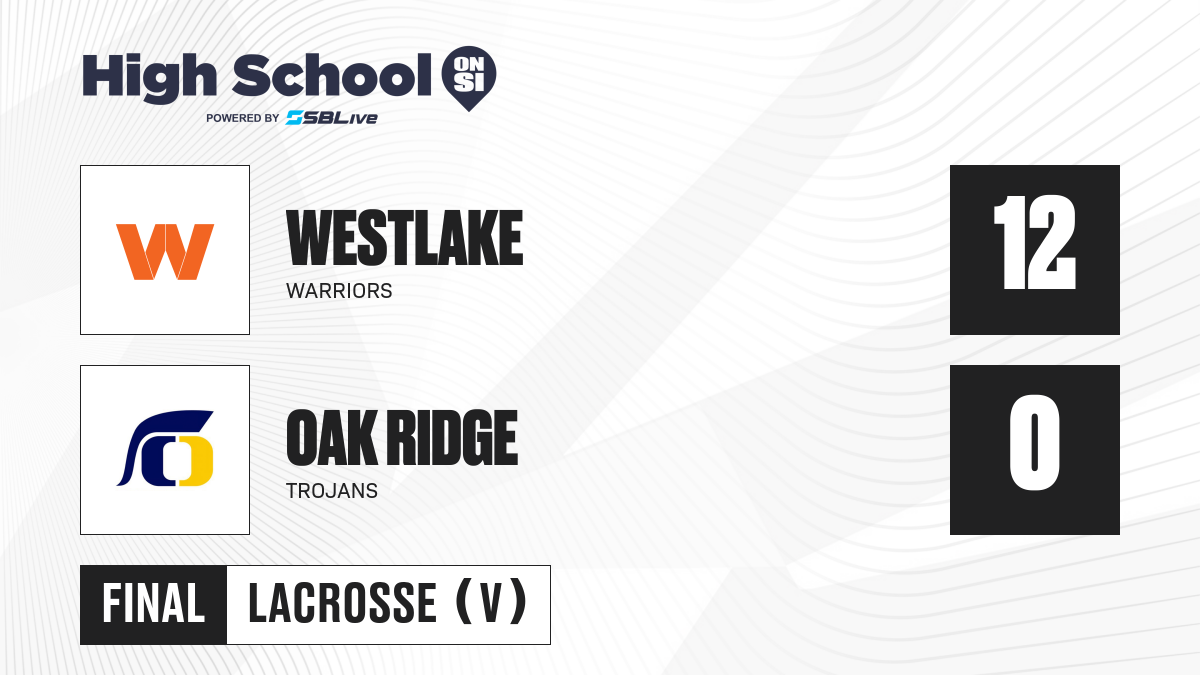 High School ON SI
POWERED BY SBLive

W

WESTLAKE
WARRIORS

12

OAK RIDGE
TROJANS

0

FINAL LACROSSE (V)